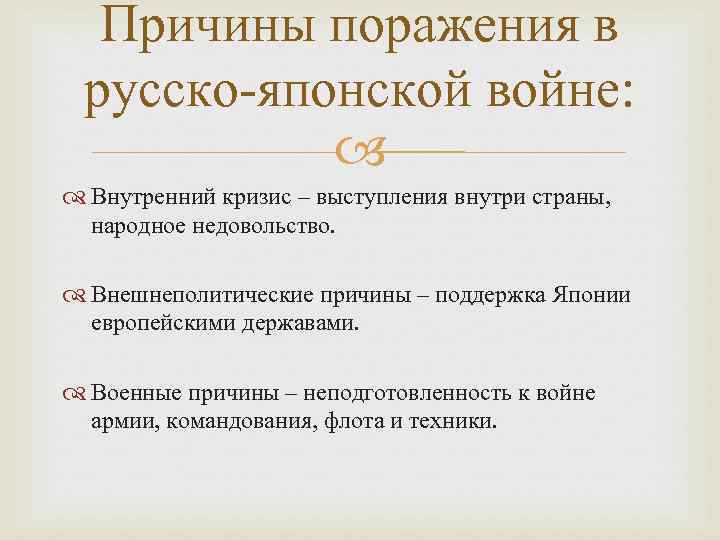 Причины поражения в русско-японской войне:

Внутренний кризис – выступления внутри страны, народное недовольство.

Внешнеполитические причины – поддержка Японии европейскими державами.

Военные причины – неподготовленность к войне армии, командования, флота и техники.